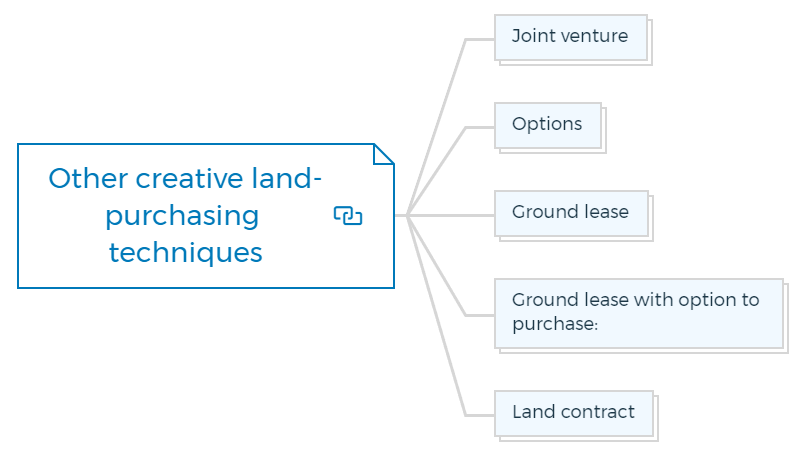 Other creative land-purchasing techniques

Joint venture

Options

Ground lease

Ground lease with option to purchase:

Land contract